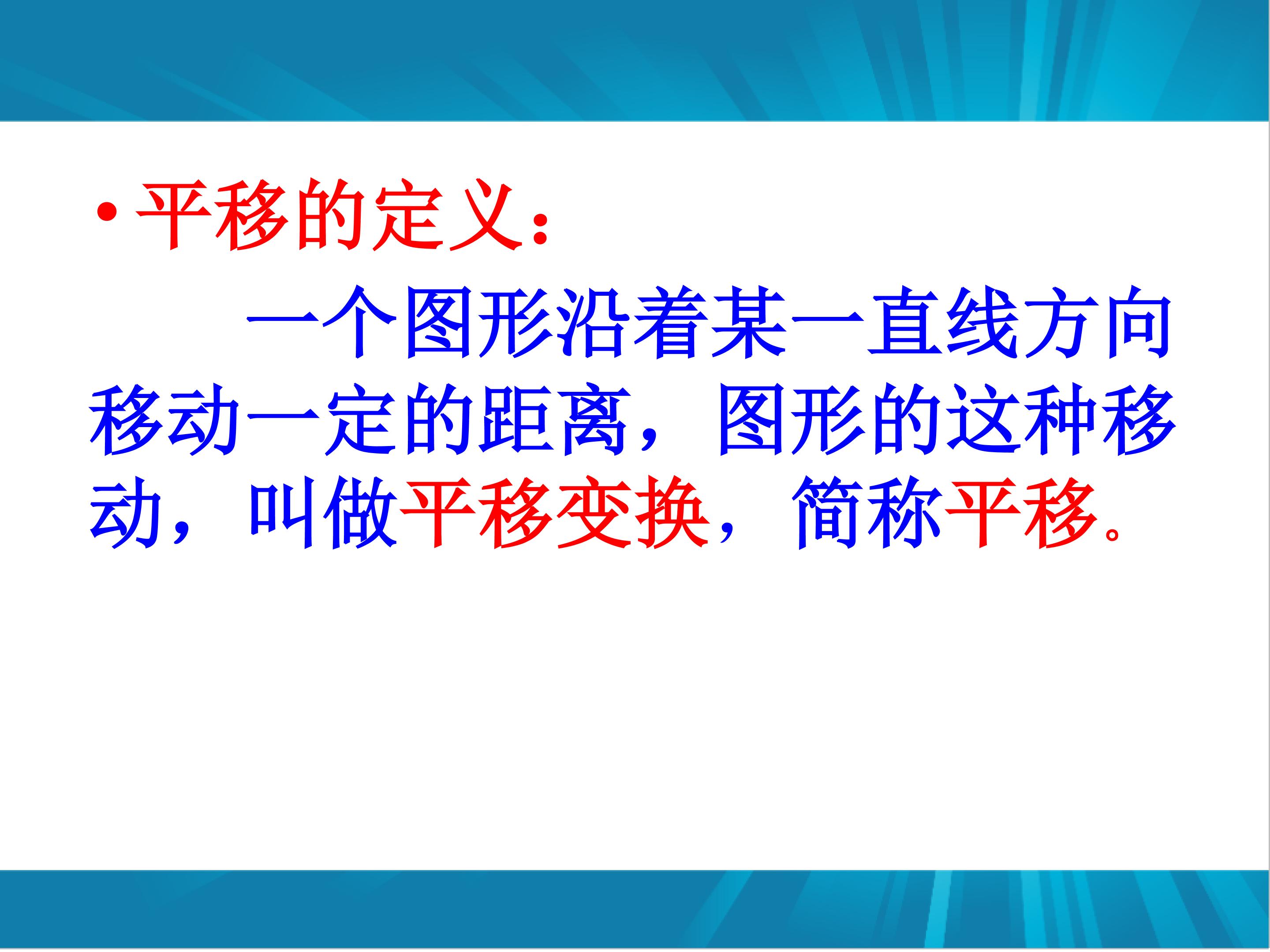 • 平移的定义：

一个图形沿着某一直线方向移动一定的距离，图形的这种移动，叫做平移变换，简称平移。